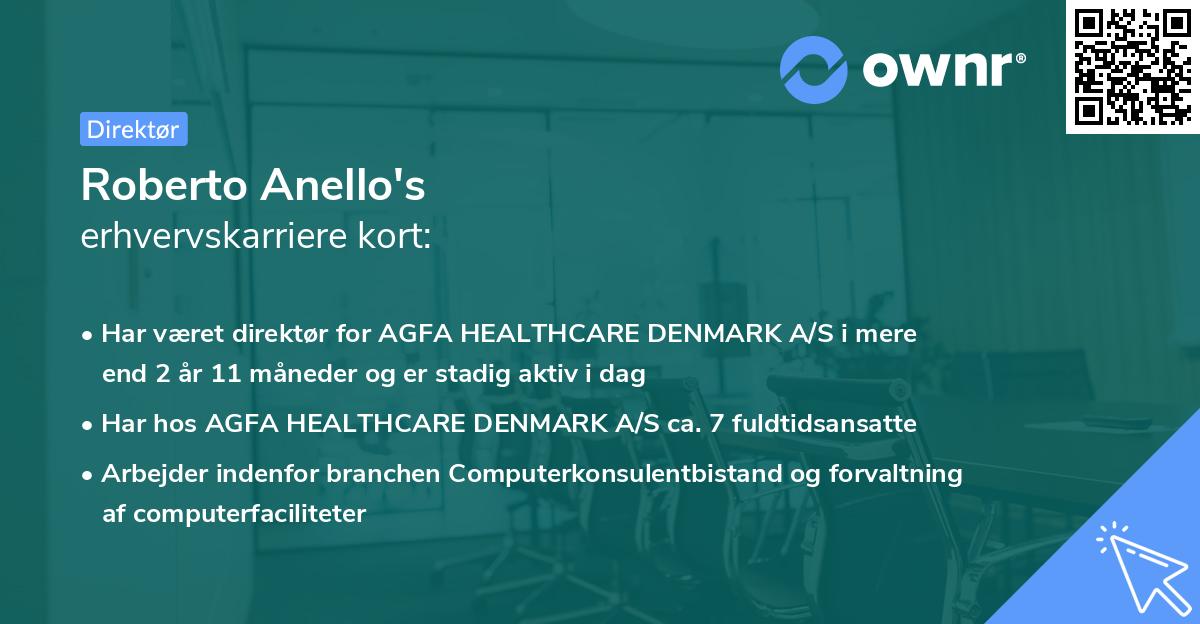 ownr®

Direktør

Roberto Anello's
erhvervskarriere kort:

• Har været direktør for AGFA HEALTHCARE DENMARK A/S i mere end 2 år 11 måneder og er stadig aktiv i dag
• Har hos AGFA HEALTHCARE DENMARK A/S ca. 7 fuldtidsansatte
• Arbejder indenfor branchen Computerkonsulentbistand og forvaltning af computerfaciliteter